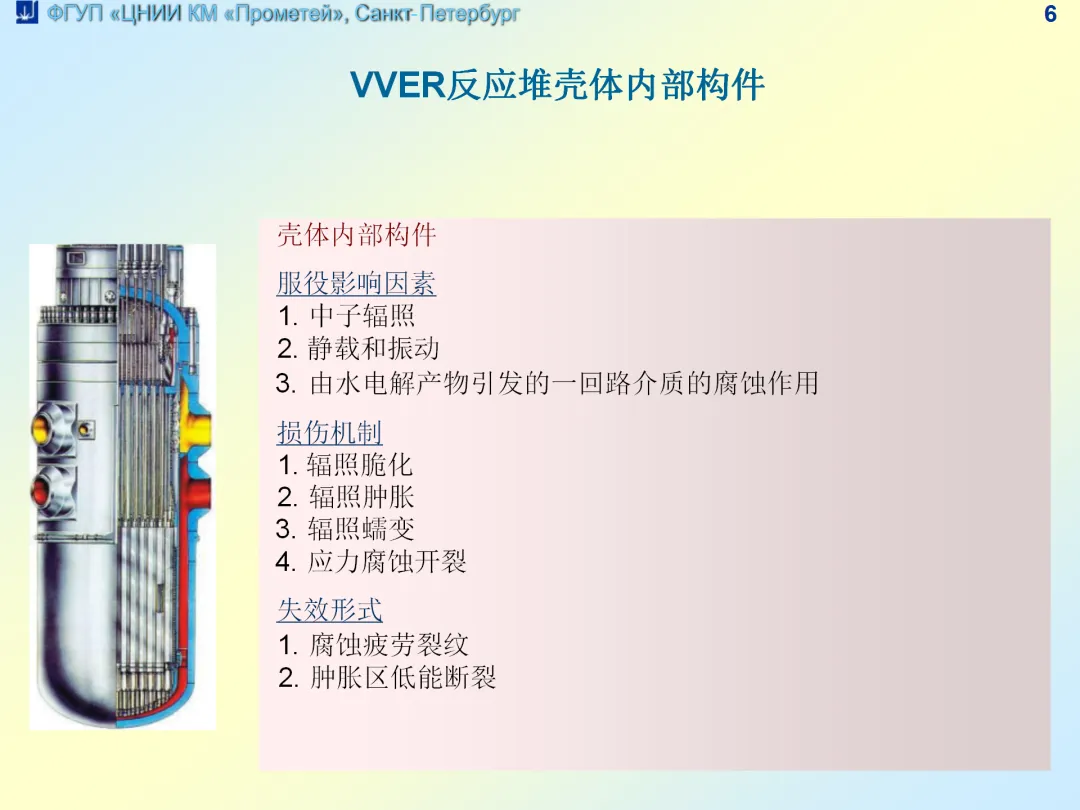 ФГУП «ЦНИИ КМ «Прометей», Санкт-Петербург

6

VVER反应堆壳体内部构件

壳体内部构件

服役影响因素
1. 中子辐照
2. 静载和振动
3. 由水电解产物引发的一回路介质的腐蚀作用

损伤机制
1. 辐照脆化
2. 辐照肿胀
3. 辐照蠕变
4. 应力腐蚀开裂

失效形式
1. 腐蚀疲劳裂纹
2. 肿胀区低能断裂